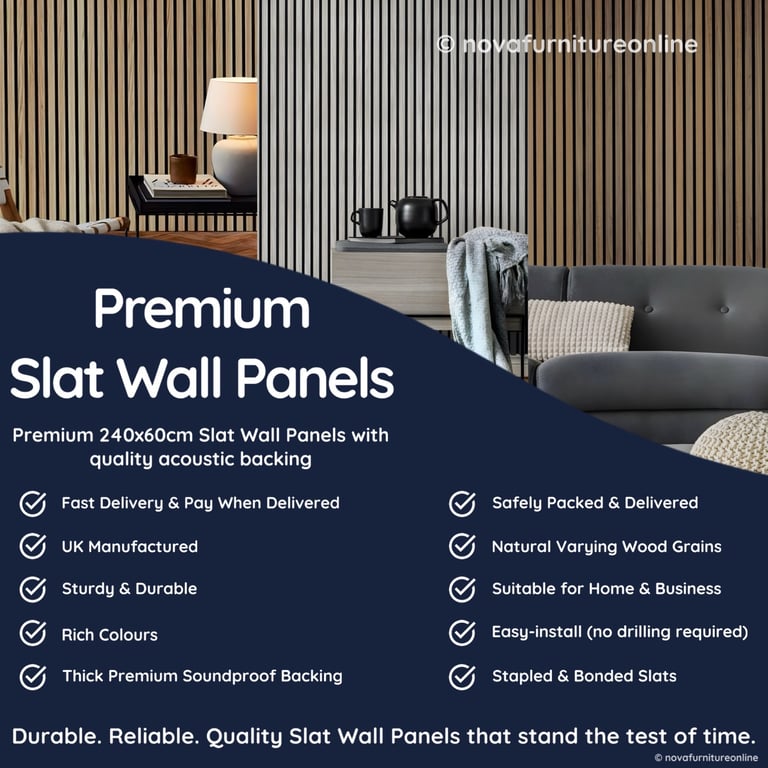 © novafurnitureonline

Premium
Slat Wall Panels

Premium 240x60cm Slat Wall Panels with quality acoustic backing

Fast Delivery & Pay When Delivered

UK Manufactured

Sturdy & Durable

Rich Colours

Thick Premium Soundproof Backing

Safely Packed & Delivered

Natural Varying Wood Grains

Suitable for Home & Business

Easy-install (no drilling required)

Stapled & Bonded Slats

Durable. Reliable. Quality Slat Wall Panels that stand the test of time.

© novafurnitureonline